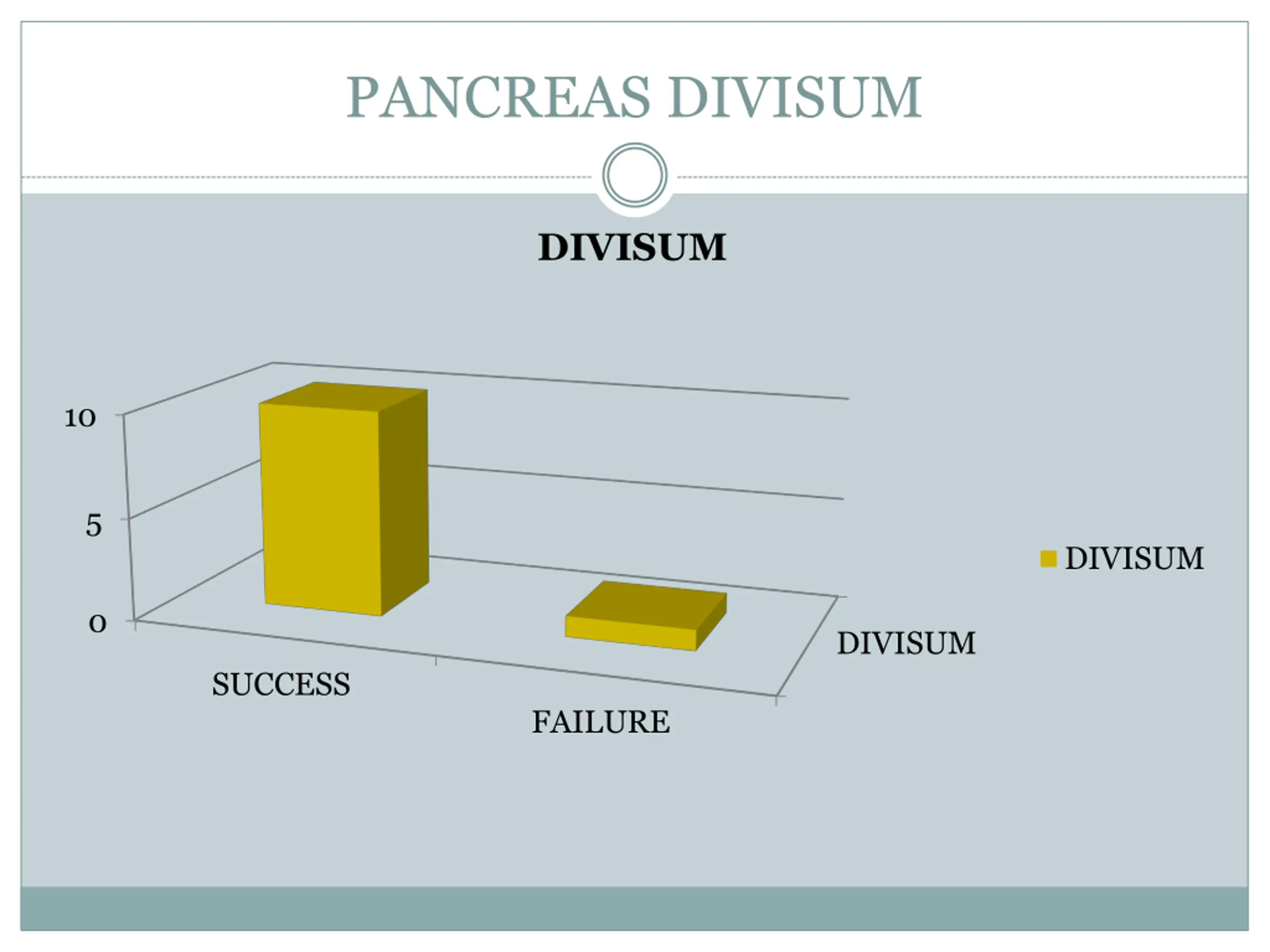 PANCREAS DIVISUM

DIVISUM

10

5

0

SUCCESS

FAILURE

DIVISUM

DIVISUM